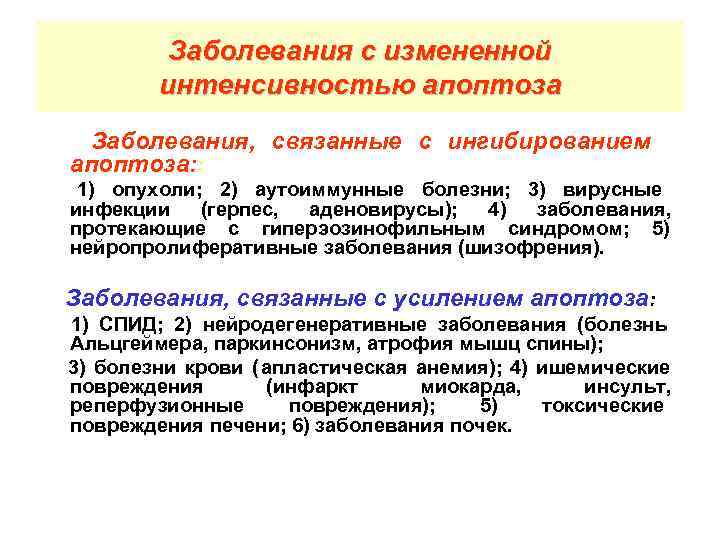 Заболевания с измененной интенсивностью апоптоза

Заболевания, связанные с ингибированием апоптоза:

1) опухоли; 2) аутоиммунные болезни; 3) вирусные инфекции (герпес, аденовирусы); 4) заболевания, протекающие с гиперэозинофильным синдромом; 5) нейропролиферативные заболевания (шизофрения).

Заболевания, связанные с усилением апоптоза:

1) СПИД; 2) нейродегенеративные заболевания (болезнь Альцгеймера, паркинсонизм, атрофия мышц спины);

3) болезни крови (апластическая анемия); 4) ишемические повреждения (инфаркт миокарда, инсульт, реперфузионные повреждения); 5) токсические повреждения печени; 6) заболевания почек.